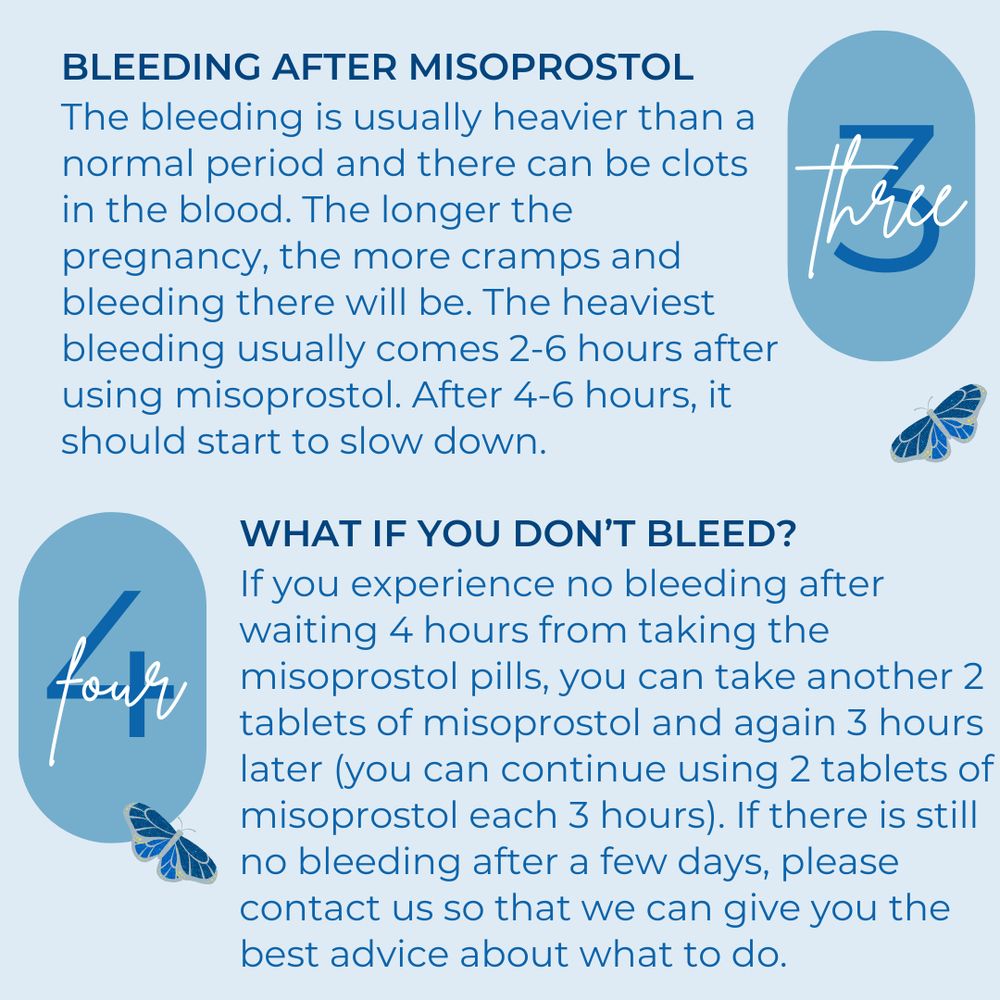 BLEEDING AFTER MISOPROSTOL
The bleeding is usually heavier than a normal period and there can be clots in the blood. The longer the pregnancy, the more cramps and bleeding there will be. The heaviest bleeding usually comes 2-6 hours after using misoprostol. After 4-6 hours, it should start to slow down.

3 three

4 four

WHAT IF YOU DON'T BLEED?
If you experience no bleeding after waiting 4 hours from taking the misoprostol pills, you can take another 2 tablets of misoprostol and again 3 hours later (you can continue using 2 tablets of misoprostol each 3 hours). If there is still no bleeding after a few days, please contact us so that we can give you the best advice about what to do.